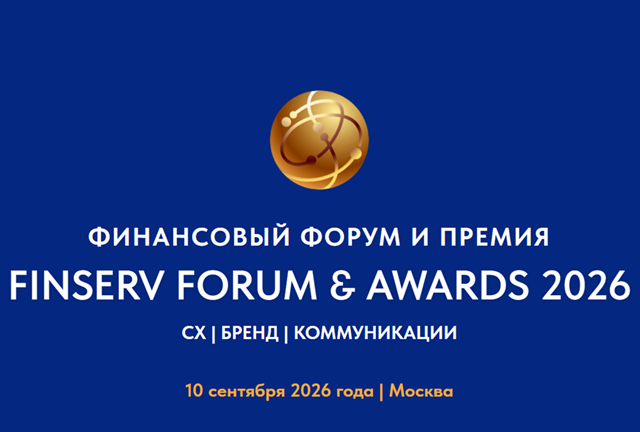 ФИНАНСОВЫЙ ФОРУМ И ПРЕМИЯ
FINSERV FORUM & AWARDS 2026
CX | БРЕНД | КОММУНИКАЦИИ

10 сентября 2026 года | Москва